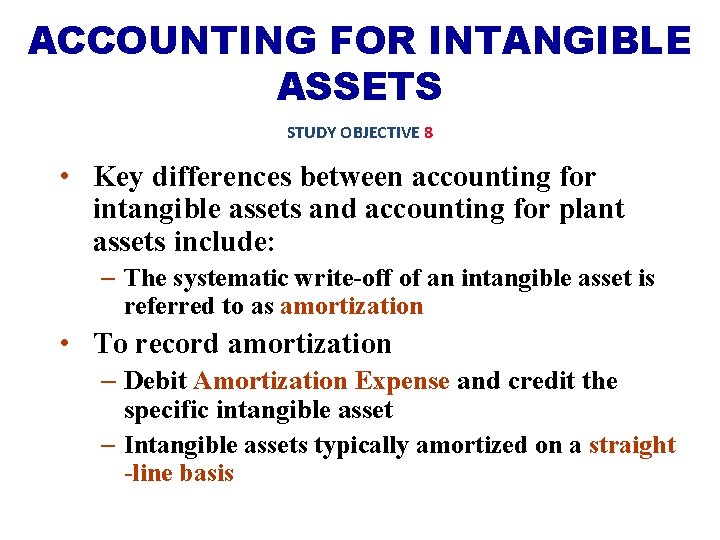 ACCOUNTING FOR INTANGIBLE ASSETS

STUDY OBJECTIVE 8

• Key differences between accounting for intangible assets and accounting for plant assets include:
– The systematic write-off of an intangible asset is referred to as amortization

• To record amortization
– Debit Amortization Expense and credit the specific intangible asset
– Intangible assets typically amortized on a straight -line basis